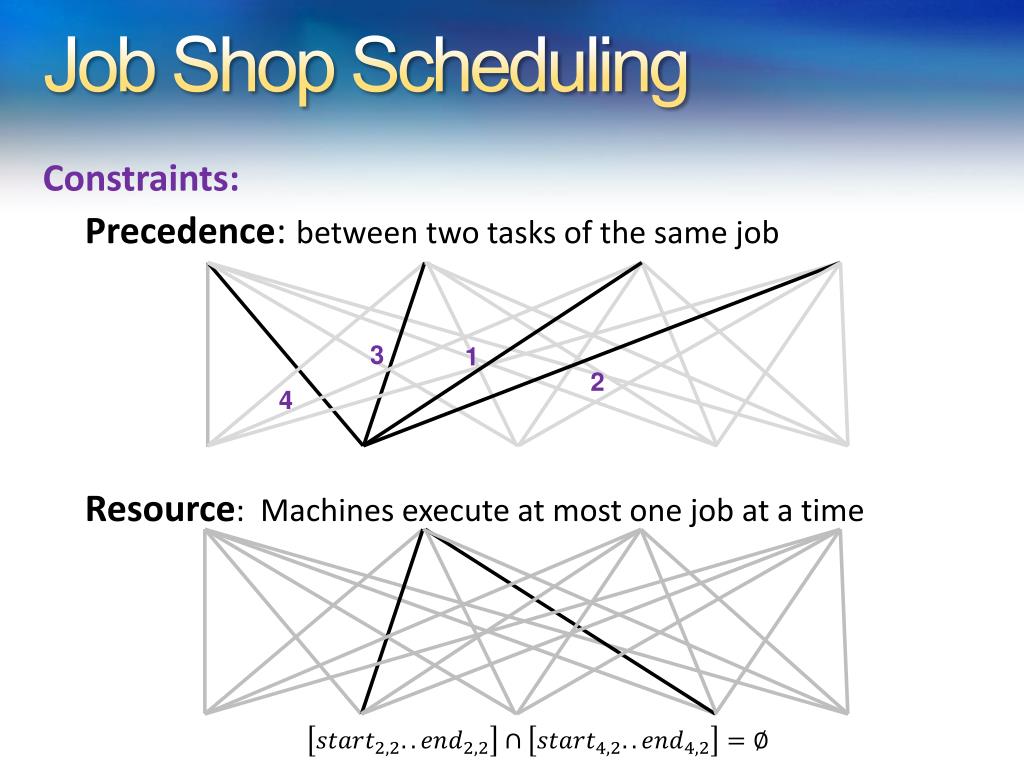 Job Shop Scheduling

Constraints:

Precedence: between two tasks of the same job

3

1

2

4

Resource: Machines execute at most one job at a time

$[start_{2,2}..end_{2,2}] \cap [start_{4,2}..end_{4,2}] = \emptyset$